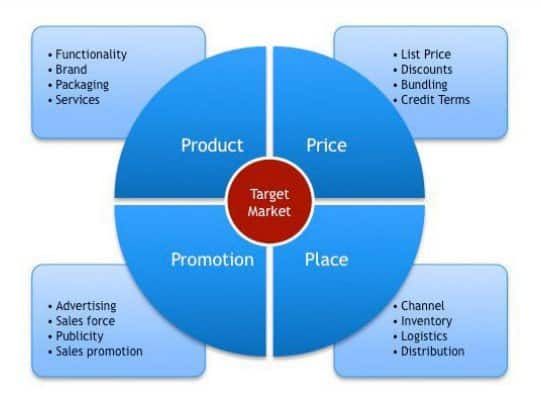 • Functionality
• Brand
• Packaging
• Services

• List Price
• Discounts
• Bundling
• Credit Terms

Product

Price

Target Market

Promotion

Place

• Advertising
• Sales force
• Publicity
• Sales promotion

• Channel
• Inventory
• Logistics
• Distribution